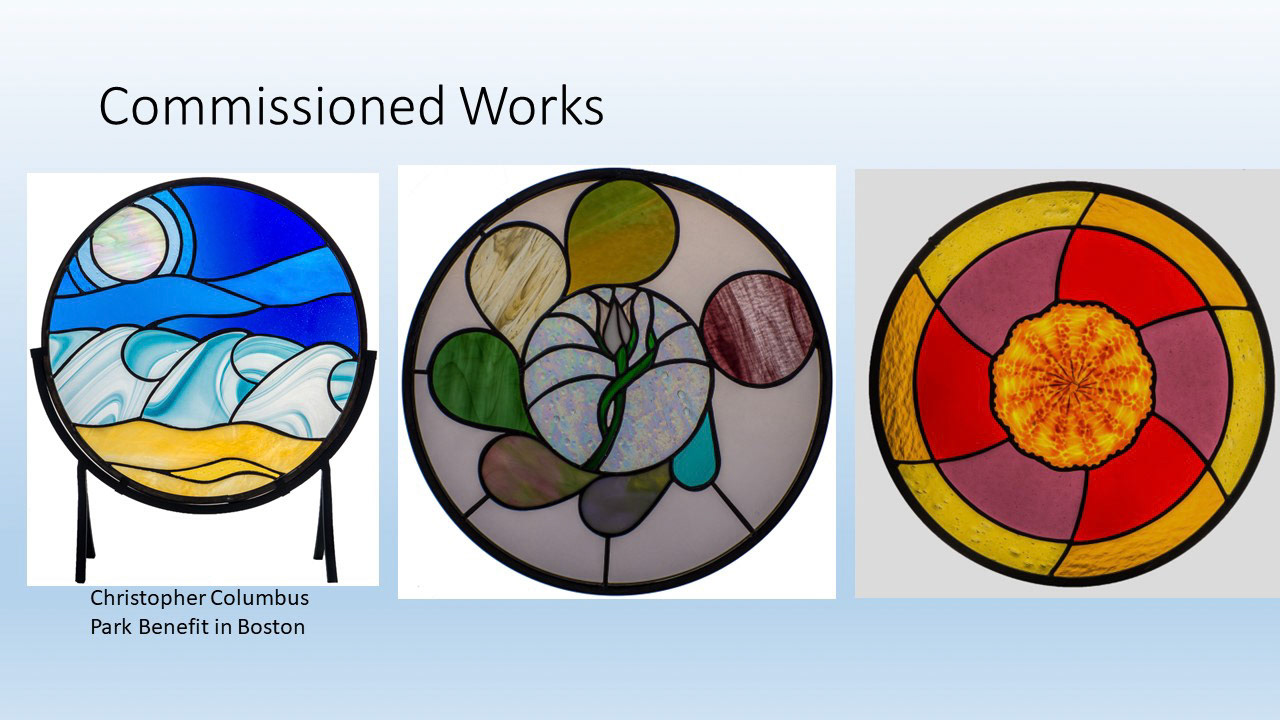 Commissioned Works

Christopher Columbus Park Benefit in Boston